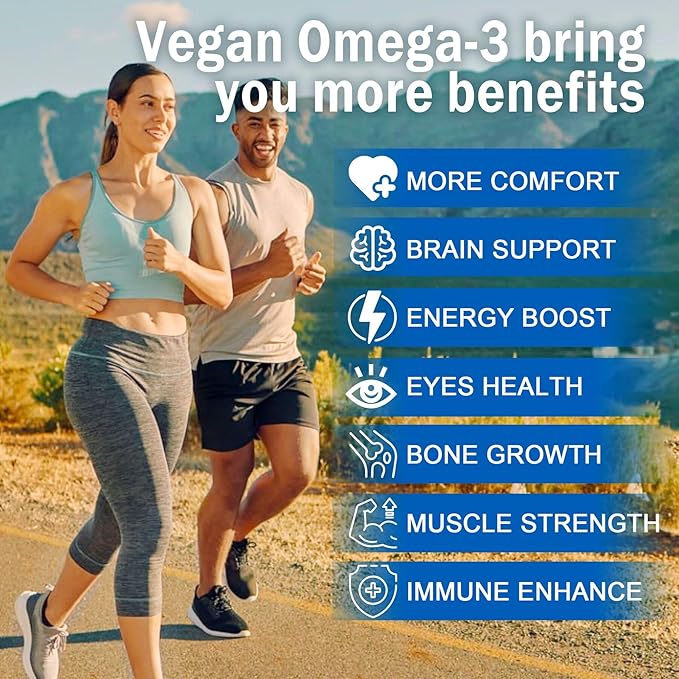 Vegan Omega-3 bring you more benefits

MORE COMFORT

BRAIN SUPPORT

ENERGY BOOST

EYES HEALTH

BONE GROWTH

MUSCLE STRENGTH

IMMUNE ENHANCE